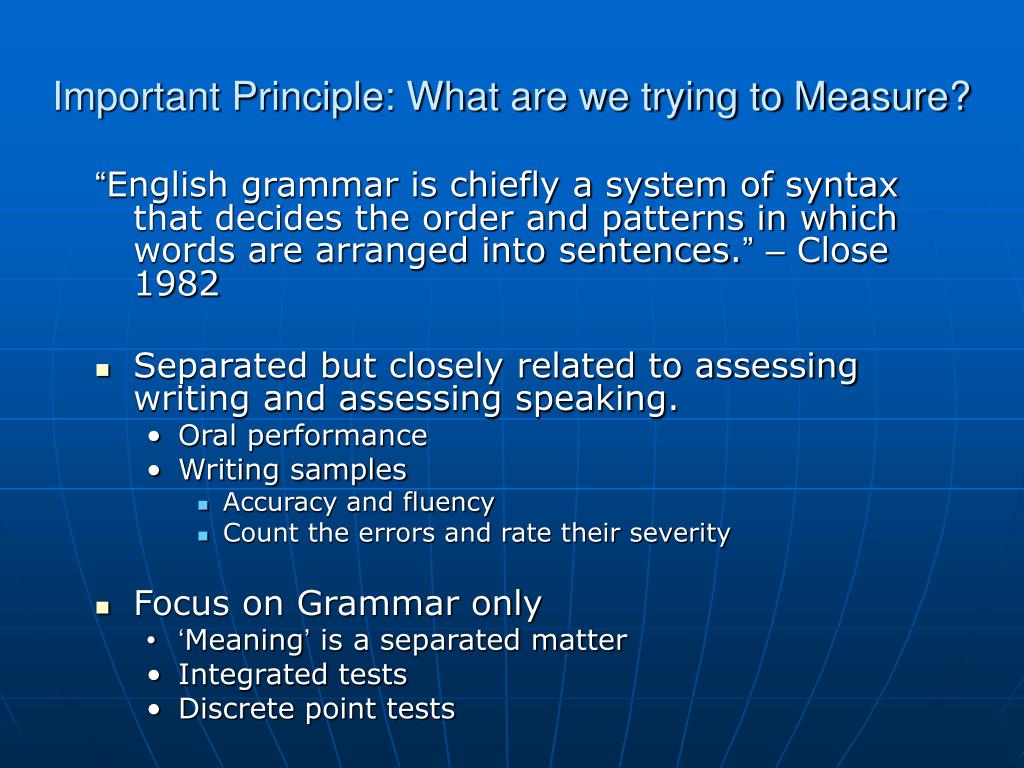 Important Principle: What are we trying to Measure?

“English grammar is chiefly a system of syntax that decides the order and patterns in which words are arranged into sentences.” – Close 1982

- Separated but closely related to assessing writing and assessing speaking.
  - Oral performance
  - Writing samples
    - Accuracy and fluency
    - Count the errors and rate their severity

- Focus on Grammar only
  - ‘Meaning’ is a separated matter
  - Integrated tests
  - Discrete point tests